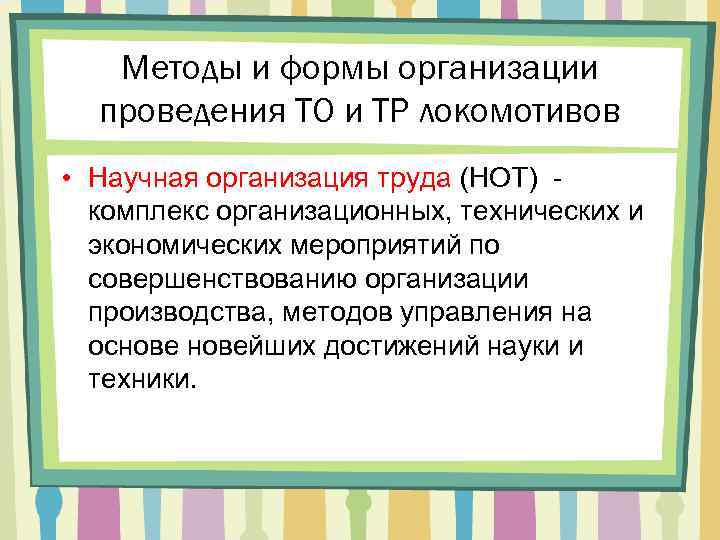 Методы и формы организации проведения ТО и ТР локомотивов

• Научная организация труда (НОТ) - комплекс организационных, технических и экономических мероприятий по совершенствованию организации производства, методов управления на основе новейших достижений науки и техники.